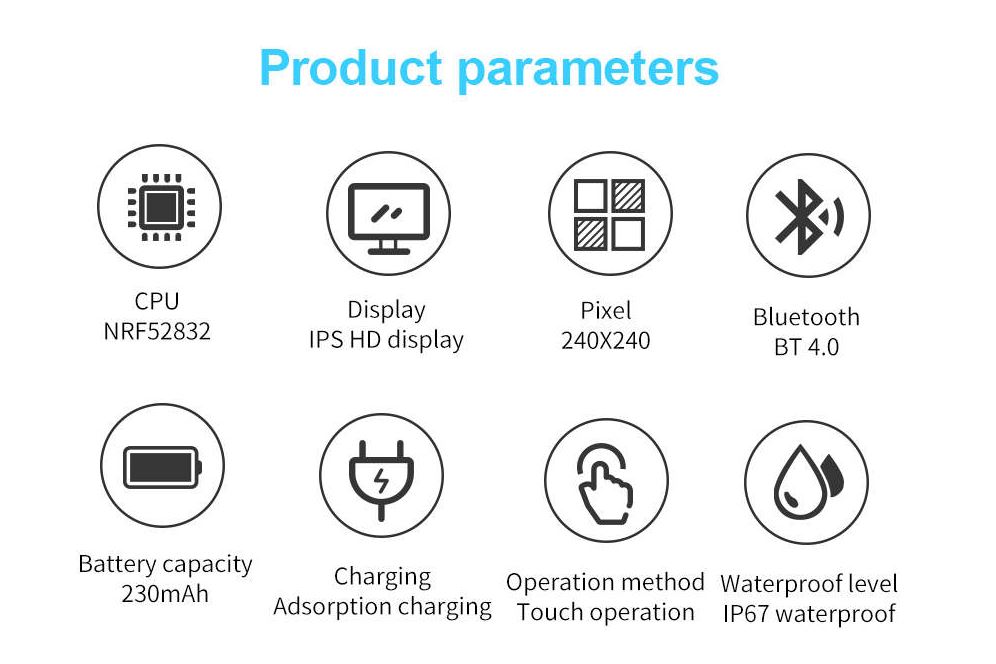 Product parameters

CPU
NRF52832

Display
IPS HD display

Pixel
240X240

Bluetooth
BT 4.0

Battery capacity
230mAh

Charging
Adsorption charging

Operation method
Touch operation

Waterproof level
IP67 waterproof